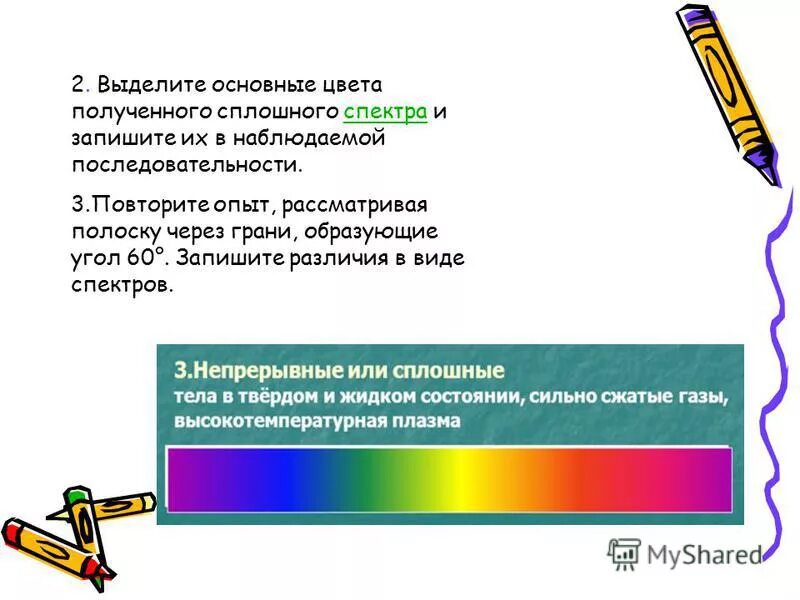 2. Выделите основные цвета полученного сплошного спектра и запишите их в наблюдаемой последовательности.

3.Повторите опыт, рассматривая полоску через грани, образующие угол 60°. Запишите различия в виде спектров.

3.Непрерывные или сплошные
тела в твёрдом и жидком состоянии, сильно сжатые газы, высокотемпературная плазма

MyShared